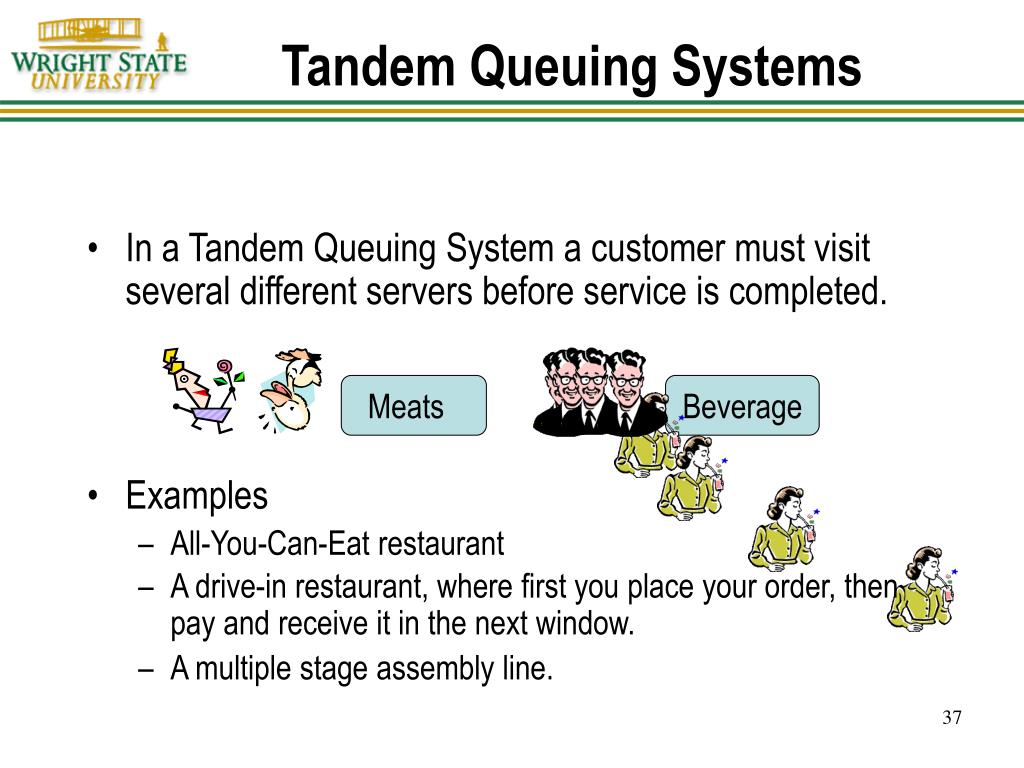 WRIGHT STATE UNIVERSITY

Tandem Queuing Systems

• In a Tandem Queuing System a customer must visit several different servers before service is completed.

Meats

Beverage

• Examples
– All-You-Can-Eat restaurant
– A drive-in restaurant, where first you place your order, then pay and receive it in the next window.
– A multiple stage assembly line.

37